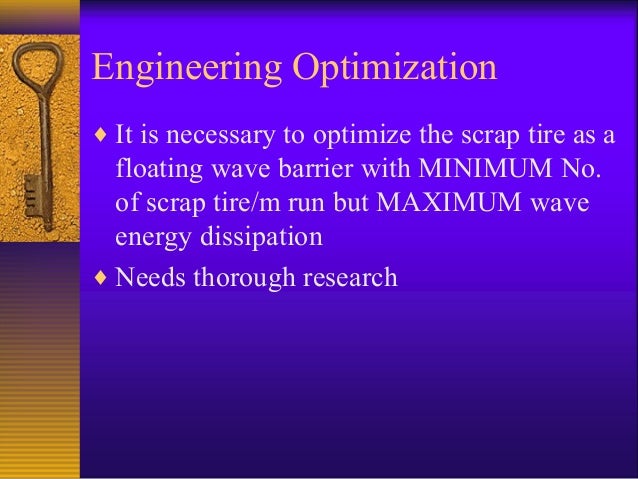 Engineering Optimization

♦ It is necessary to optimize the scrap tire as a floating wave barrier with MINIMUM No. of scrap tire/m run but MAXIMUM wave energy dissipation

♦ Needs thorough research